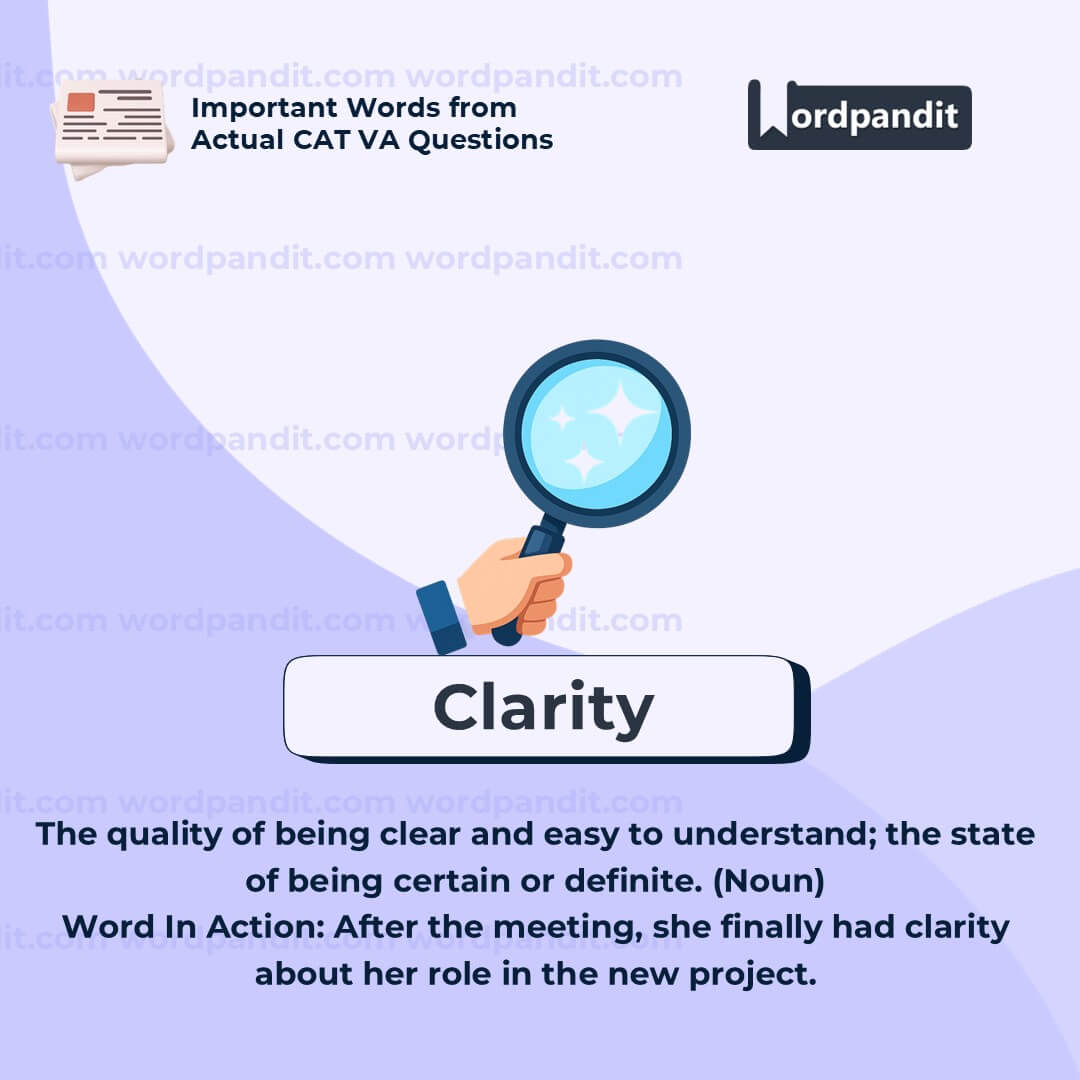 Important Words from Actual CAT VA Questions

Wordpandit

wordpandit.com wordpandit.com wordpandit.com

Clarity

The quality of being clear and easy to understand; the state of being certain or definite. (Noun)
Word In Action: After the meeting, she finally had clarity about her role in the new project.